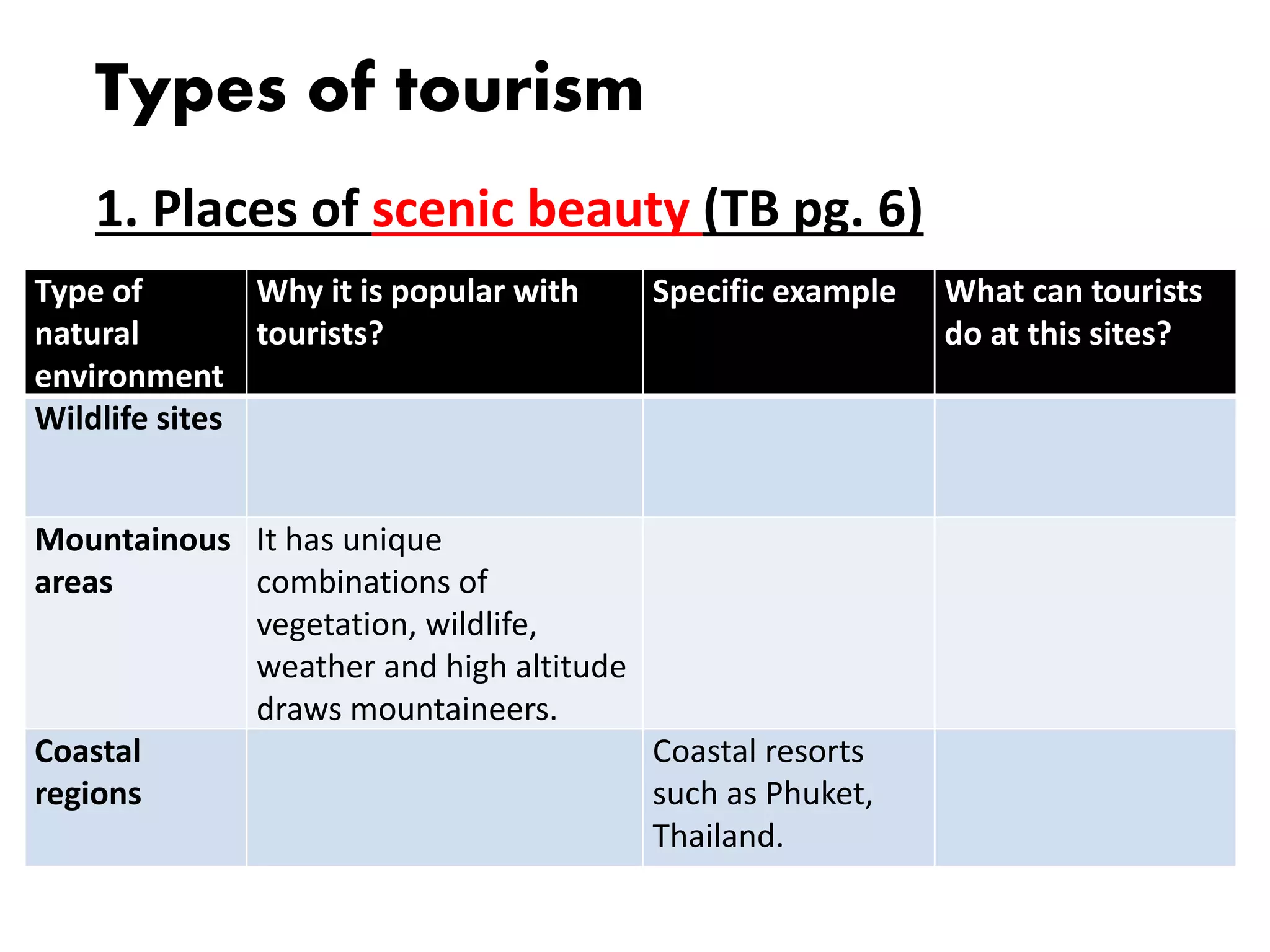 Types of tourism

1. Places of scenic beauty (TB pg. 6)

| Type of natural environment | Why it is popular with tourists? | Specific example | What can tourists do at this sites? |
|---|---|---|---|
| Wildlife sites | | | |
| Mountainous areas | It has unique combinations of vegetation, wildlife, weather and high altitude draws mountaineers. | | |
| Coastal regions | | Coastal resorts such as Phuket, Thailand. | |